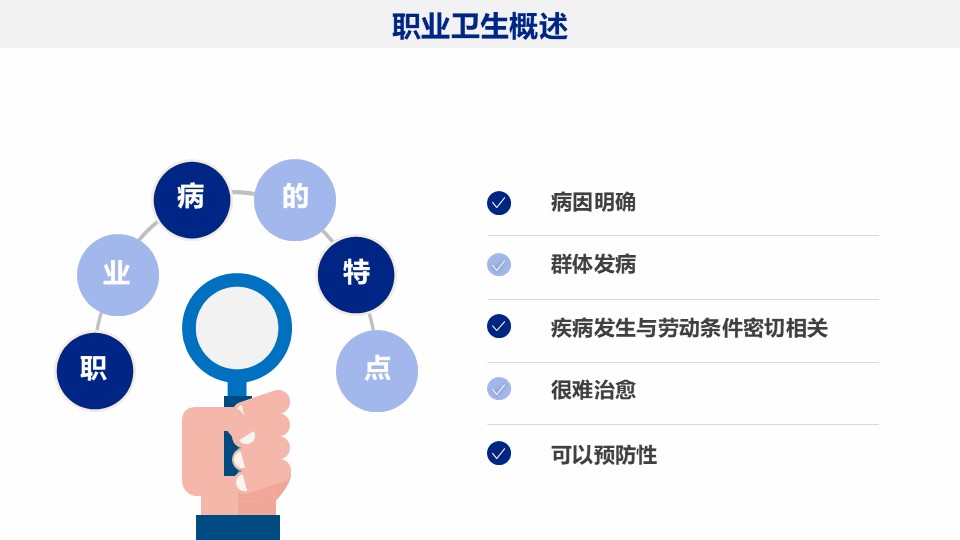 职业卫生概述

职
业
病
的
特
点

病因明确

群体发病

疾病发生与劳动条件密切相关

很难治愈

可以预防性